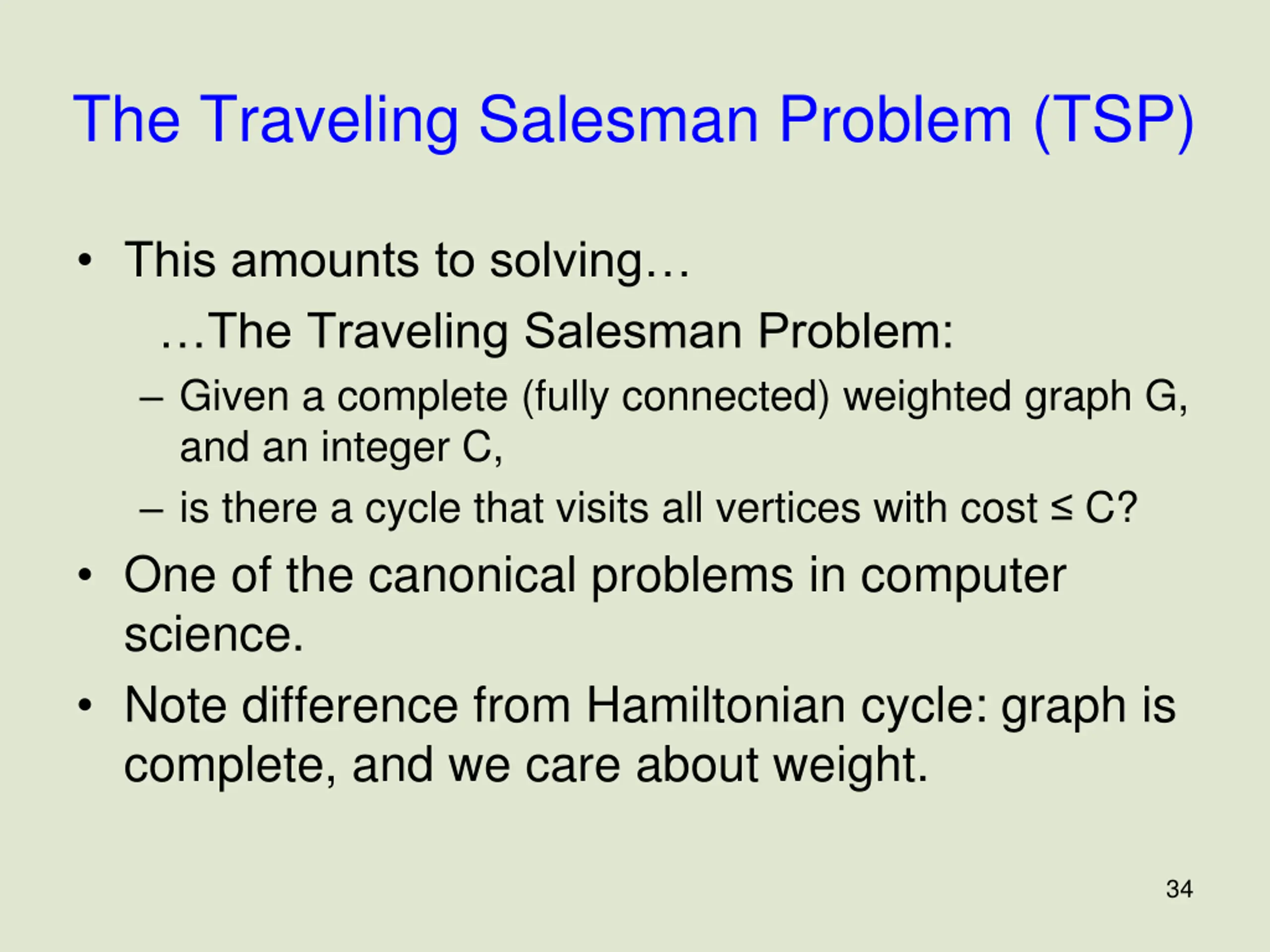 The Traveling Salesman Problem (TSP)

• This amounts to solving…

…The Traveling Salesman Problem:

– Given a complete (fully connected) weighted graph G, and an integer C,

– is there a cycle that visits all vertices with cost $\leq$ C?

• One of the canonical problems in computer science.

• Note difference from Hamiltonian cycle: graph is complete, and we care about weight.

34